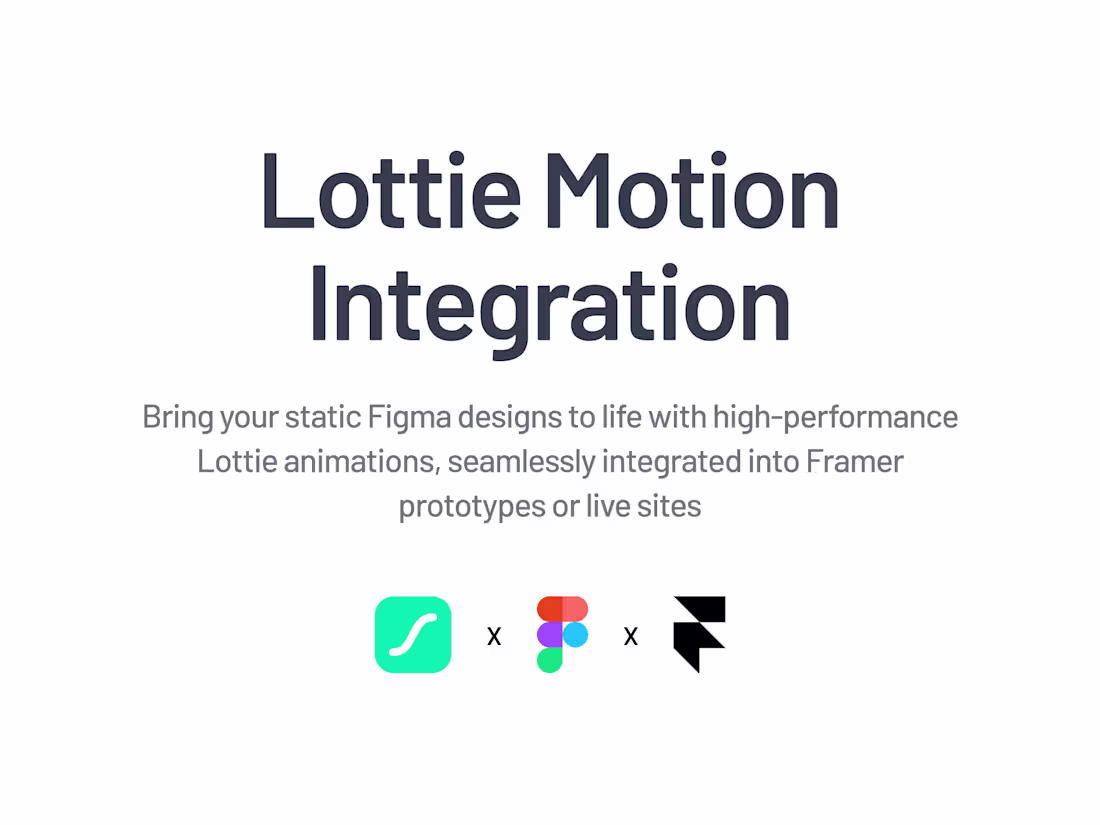 Lottie Motion Integration

Bring your static Figma designs to life with high-performance Lottie animations, seamlessly integrated into Framer prototypes or live sites

x x